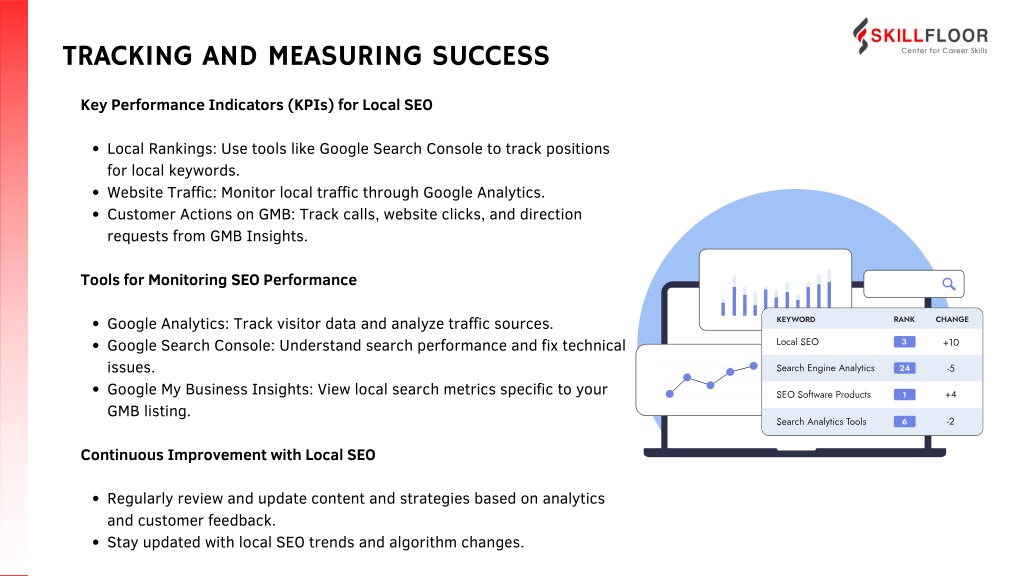 SKILLFLOOR
Center for Career Skills

TRACKING AND MEASURING SUCCESS

Key Performance Indicators (KPIs) for Local SEO

- Local Rankings: Use tools like Google Search Console to track positions for local keywords.
- Website Traffic: Monitor local traffic through Google Analytics.
- Customer Actions on GMB: Track calls, website clicks, and direction requests from GMB Insights.

Tools for Monitoring SEO Performance

- Google Analytics: Track visitor data and analyze traffic sources.
- Google Search Console: Understand search performance and fix technical issues.
- Google My Business Insights: View local search metrics specific to your GMB listing.

Continuous Improvement with Local SEO

- Regularly review and update content and strategies based on analytics and customer feedback.
- Stay updated with local SEO trends and algorithm changes.

| KEYWORD | RANK | CHANGE |
|---|---|---|
| Local SEO | 3 | +10 |
| Search Engine Analytics | 24 | -5 |
| SEO Software Products | 1 | +4 |
| Search Analytics Tools | 6 | -2 |